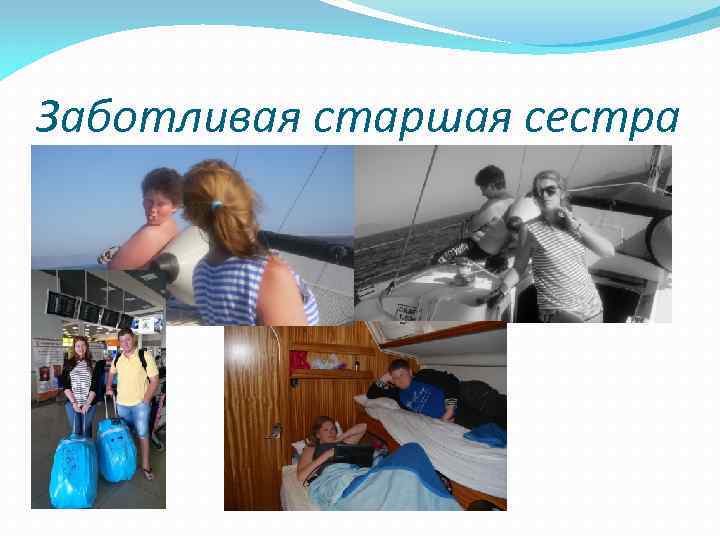 Заботливая старшая сестра